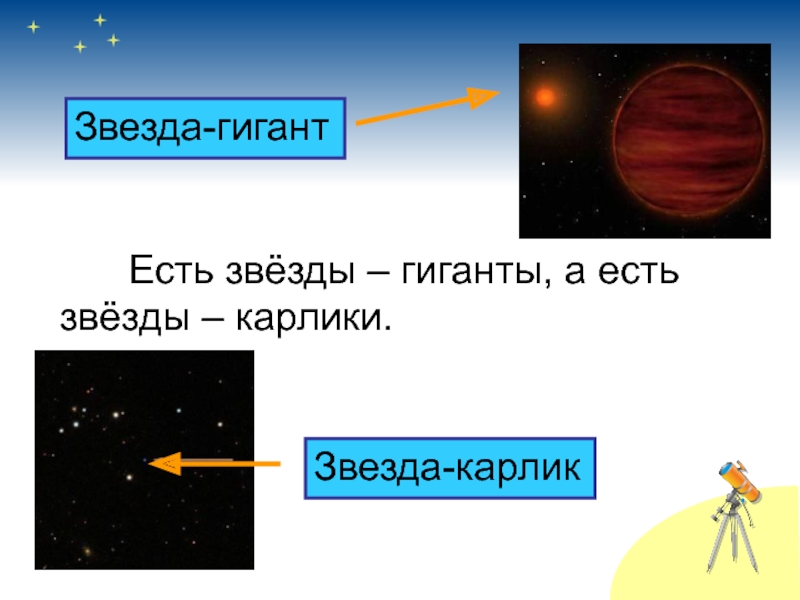 Звезда-гигант

Есть звёзды – гиганты, а есть звёзды – карлики.

Звезда-карлик